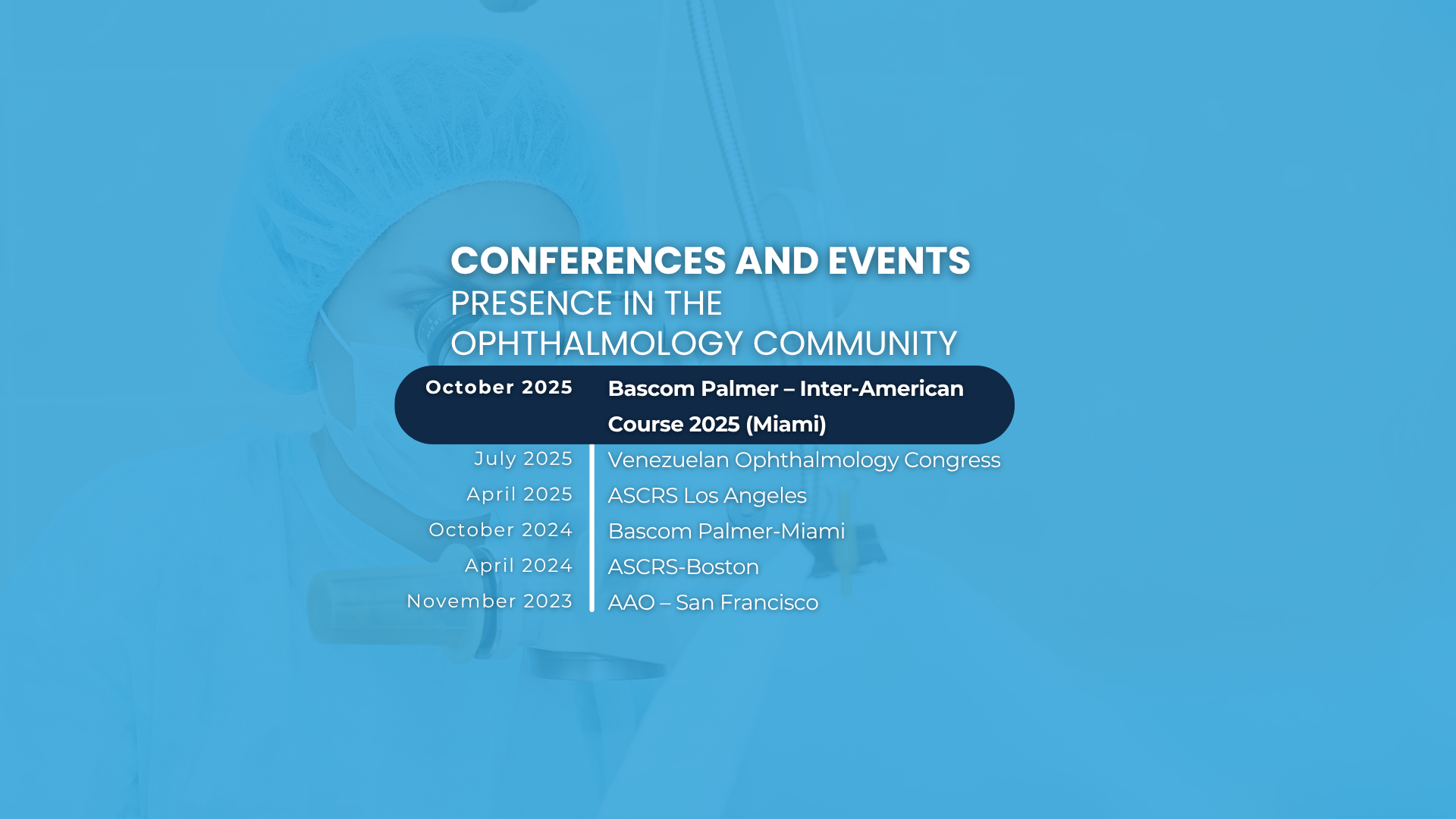 CONFERENCES AND EVENTS
PRESENCE IN THE OPHTHALMOLOGY COMMUNITY

| | |
|---|---|
| October 2025 | Bascom Palmer – Inter-American Course 2025 (Miami) |
| July 2025 | Venezuelan Ophthalmology Congress |
| April 2025 | ASCRS Los Angeles |
| October 2024 | Bascom Palmer-Miami |
| April 2024 | ASCRS-Boston |
| November 2023 | AAO – San Francisco |